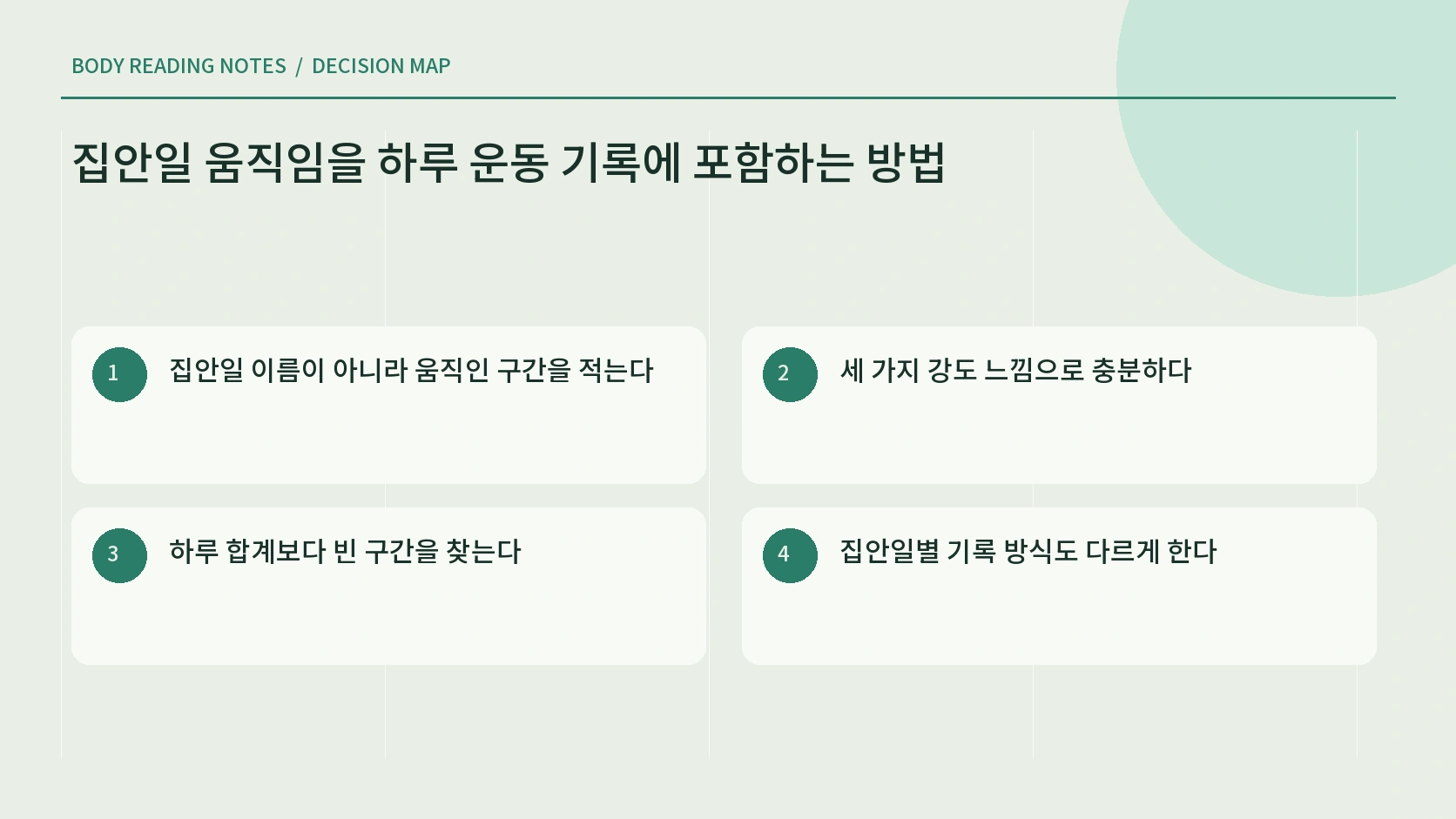 BODY READING NOTES / DECISION MAP

집안일 움직임을 하루 운동 기록에 포함하는 방법

1 집안일 이름이 아니라 움직인 구간을 적는다

2 세 가지 강도 느낌으로 충분하다

3 하루 합계보다 빈 구간을 찾는다

4 집안일별 기록 방식도 다르게 한다